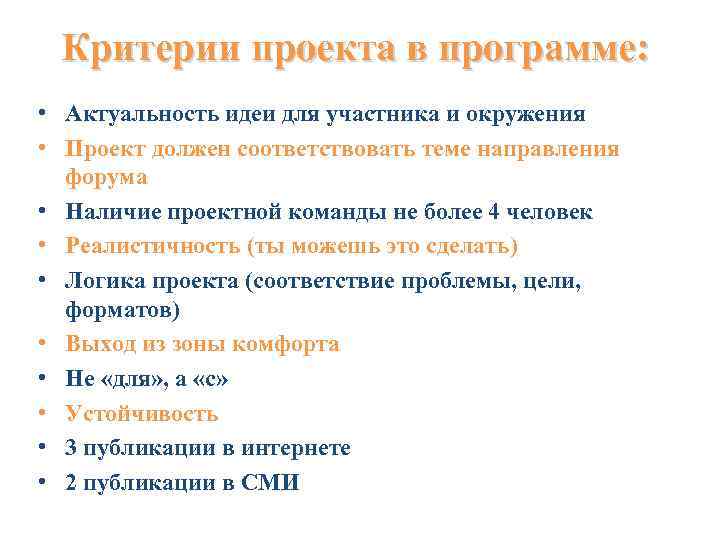 Критерии проекта в программе:

• Актуальность идеи для участника и окружения
• Проект должен соответствовать теме направления форума
• Наличие проектной команды не более 4 человек
• Реалистичность (ты можешь это сделать)
• Логика проекта (соответствие проблемы, цели, форматов)
• Выход из зоны комфорта
• Не «для», а «с»
• Устойчивость
• 3 публикации в интернете
• 2 публикации в СМИ